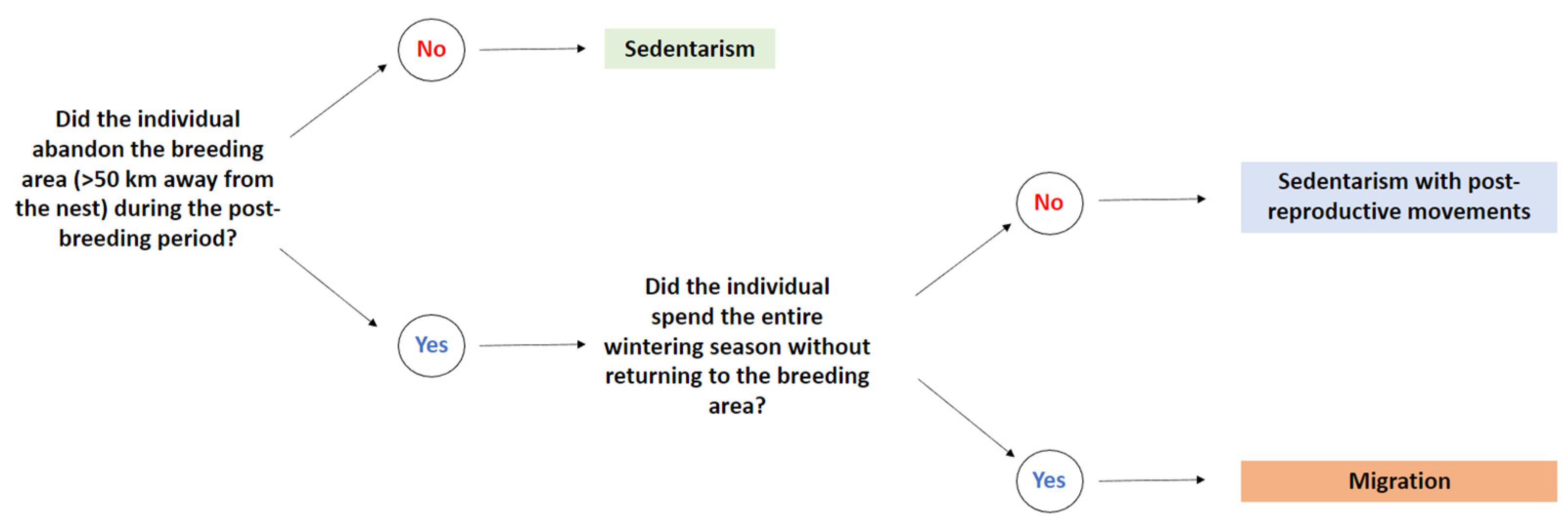 Did the individual abandon the breeding area (>50 km away from the nest) during the post-breeding period?

No

Sedentarism

Yes

Did the individual spend the entire wintering season without returning to the breeding area?

No

Sedentarism with post-reproductive movements

Yes

Migration